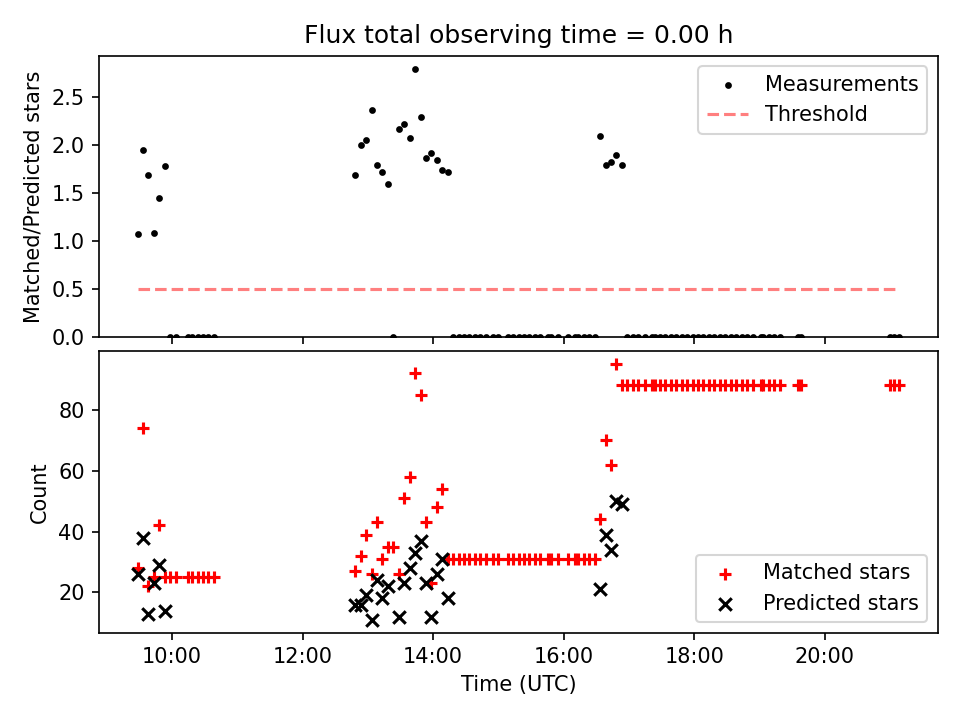 Flux total observing time = 0.00 h

Matched/Predicted stars

2.5
2.0
1.5
1.0
0.5
0.0

Measurements
Threshold

Count

80
60
40
20

Matched stars
Predicted stars

10:00
12:00
14:00
16:00
18:00
20:00

Time (UTC)